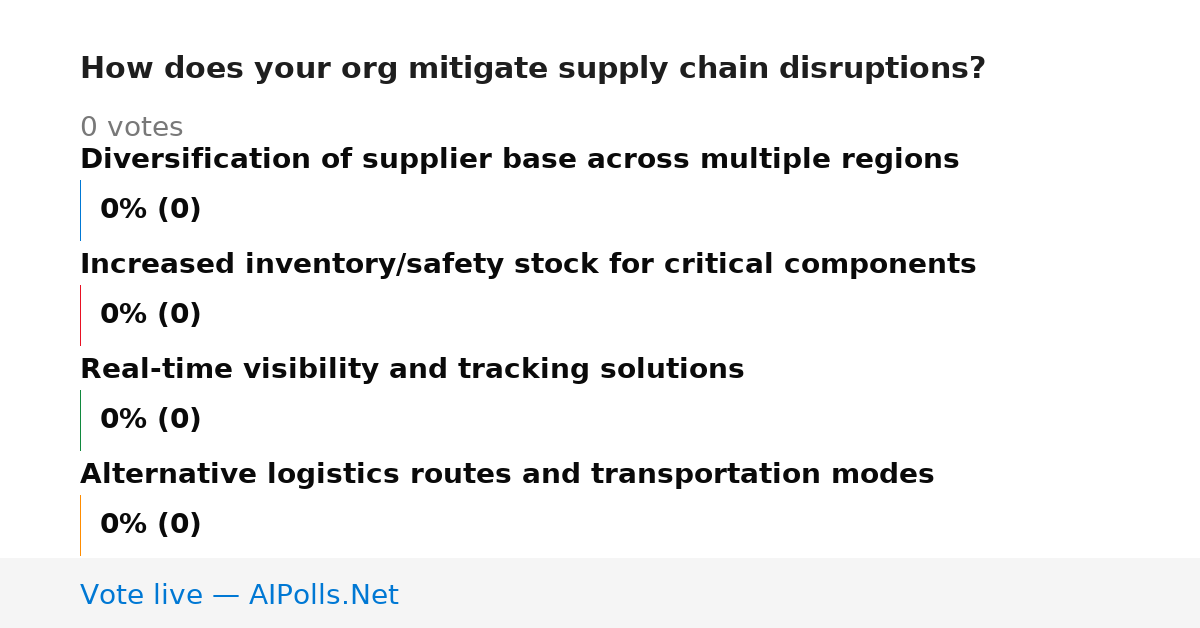 How does your org mitigate supply chain disruptions?

0 votes

Diversification of supplier base across multiple regions

0% (0)

Increased inventory/safety stock for critical components

0% (0)

Real-time visibility and tracking solutions

0% (0)

Alternative logistics routes and transportation modes

0% (0)

Vote live — AIPolls.Net